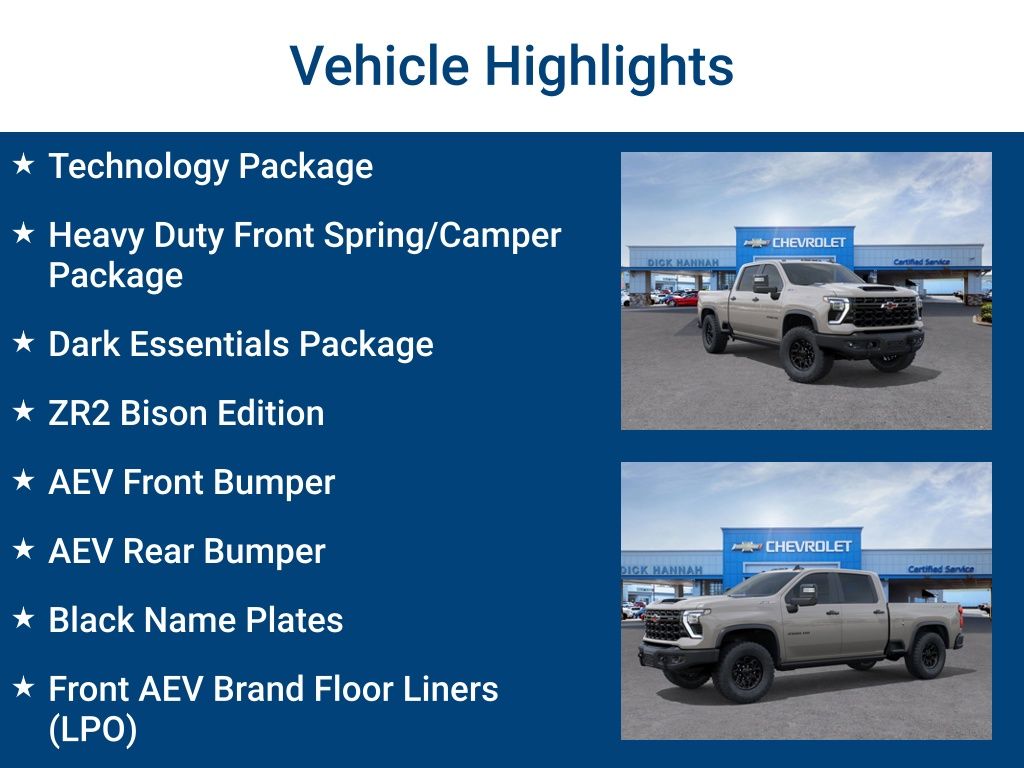 Vehicle Highlights

★ Technology Package

★ Heavy Duty Front Spring/Camper Package

★ Dark Essentials Package

★ ZR2 Bison Edition

★ AEV Front Bumper

★ AEV Rear Bumper

★ Black Name Plates

★ Front AEV Brand Floor Liners (LPO)

DICK HANNAH
CHEVROLET
Certified Service

DICK HANNAH
CHEVROLET
Certified Service